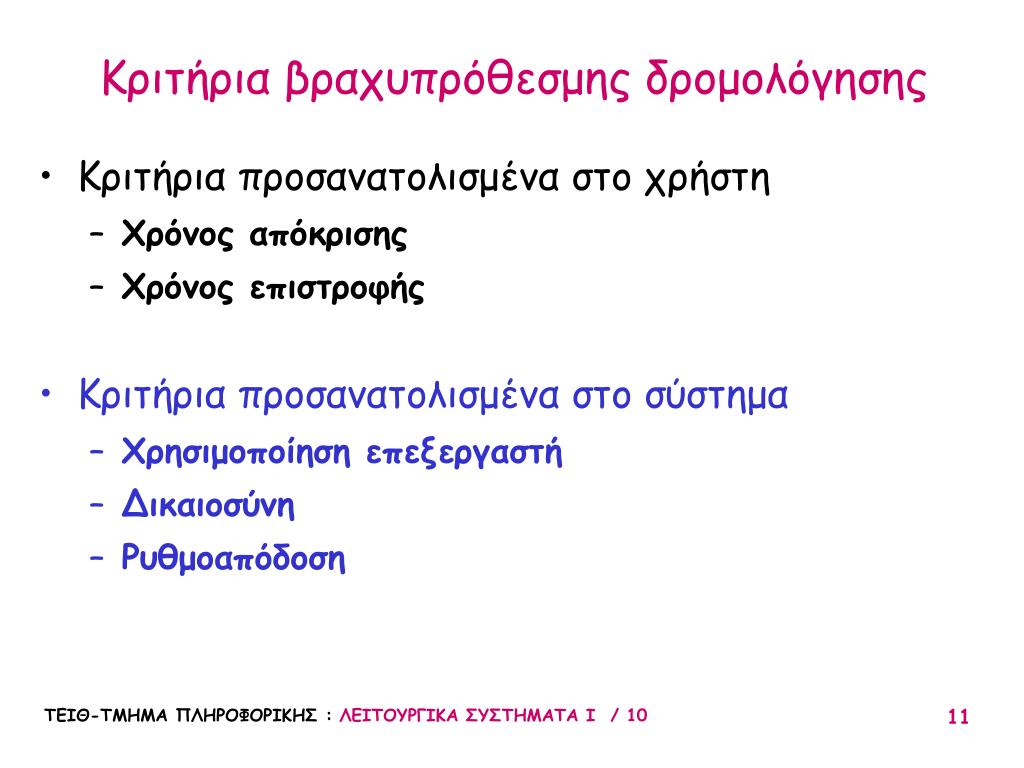 Κριτήρια βραχυπρόθεσμης δρομολόγησης

• Κριτήρια προσανατολισμένα στο χρήστη
 – Χρόνος απόκρισης
 – Χρόνος επιστροφής

• Κριτήρια προσανατολισμένα στο σύστημα
 – Χρησιμοποίηση επεξεργαστή
 – Δικαιοσύνη
 – Ρυθμοαπόδοση

ΤΕΙΘ-ΤΜΗΜΑ ΠΛΗΡΟΦΟΡΙΚΗΣ : ΛΕΙΤΟΥΡΓΙΚΑ ΣΥΣΤΗΜΑΤΑ Ι / 10

11